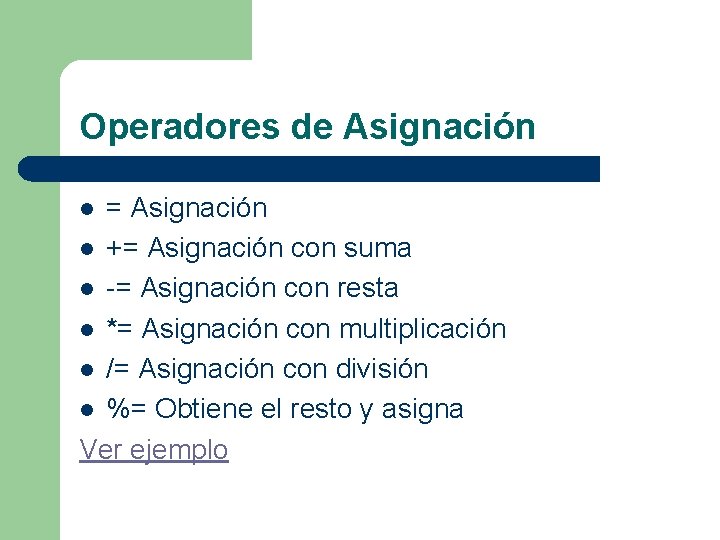 Operadores de Asignación

- = Asignación
- += Asignación con suma
- -= Asignación con resta
- *= Asignación con multiplicación
- /= Asignación con división
- %= Obtiene el resto y asigna

Ver ejemplo